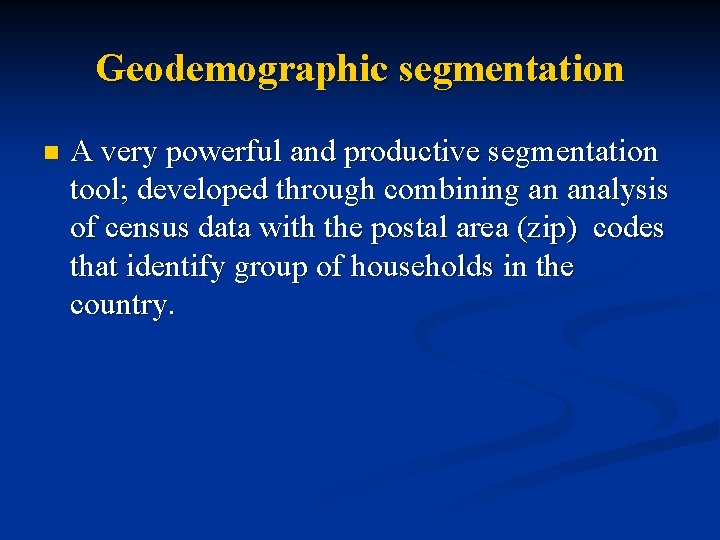 Geodemographic segmentation

A very powerful and productive segmentation tool; developed through combining an analysis of census data with the postal area (zip) codes that identify group of households in the country.